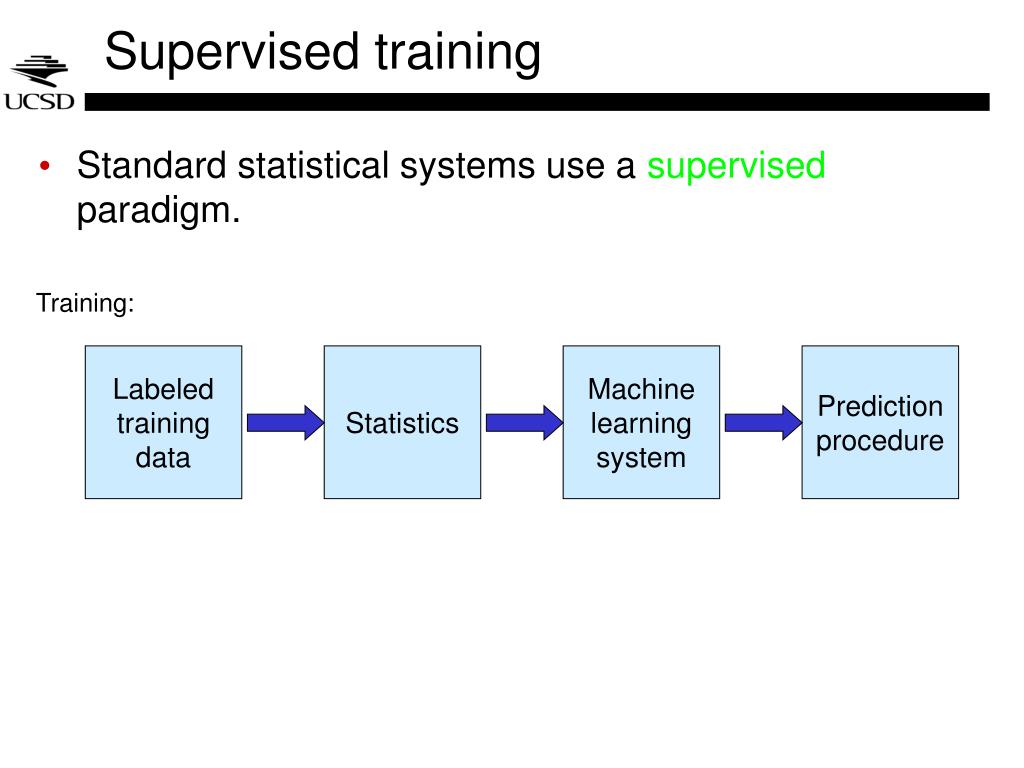 UCSD

Supervised training

• Standard statistical systems use a supervised paradigm.

Training:

Labeled training data

Statistics

Machine learning system

Prediction procedure